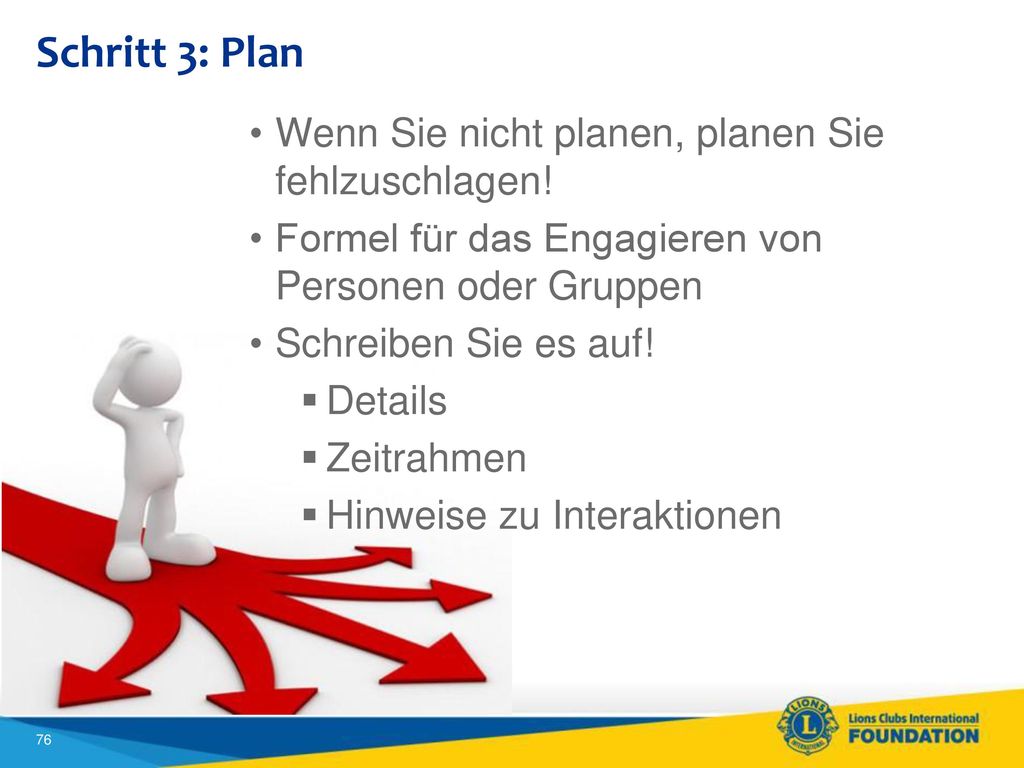 Schritt 3: Plan

• Wenn Sie nicht planen, planen Sie fehlzuschlagen!
• Formel für das Engagieren von Personen oder Gruppen
• Schreiben Sie es auf!
▪ Details
▪ Zeitrahmen
▪ Hinweise zu Interaktionen

76

LIONS INTERNATIONAL
Lions Clubs International FOUNDATION